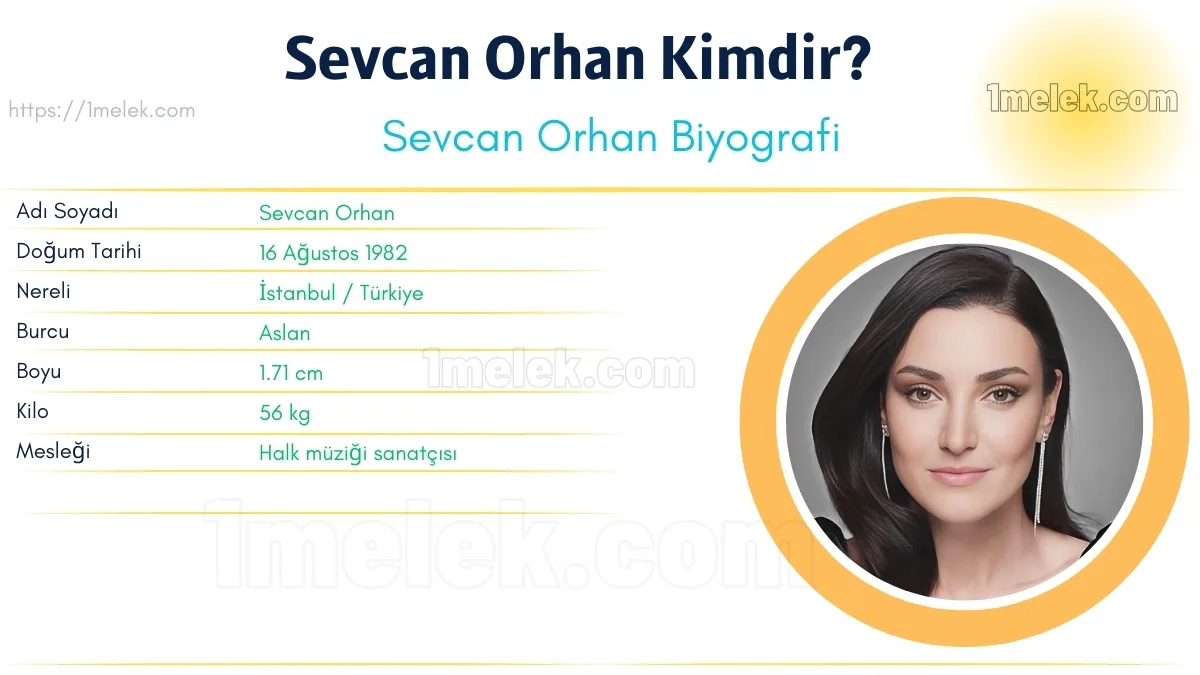 Sevcan Orhan Kimdir?

https://1melek.com

1melek.com

Sevcan Orhan Biyografi

| Adı Soyadı | Sevcan Orhan |
|---|---|
| Doğum Tarihi | 16 Ağustos 1982 |
| Nereli | İstanbul / Türkiye |
| Burcu | Aslan |
| Boyu | 1.71 cm |
| Kilo | 56 kg |
| Mesleği | Halk müziği sanatçısı |

1melek.com

1melek.com